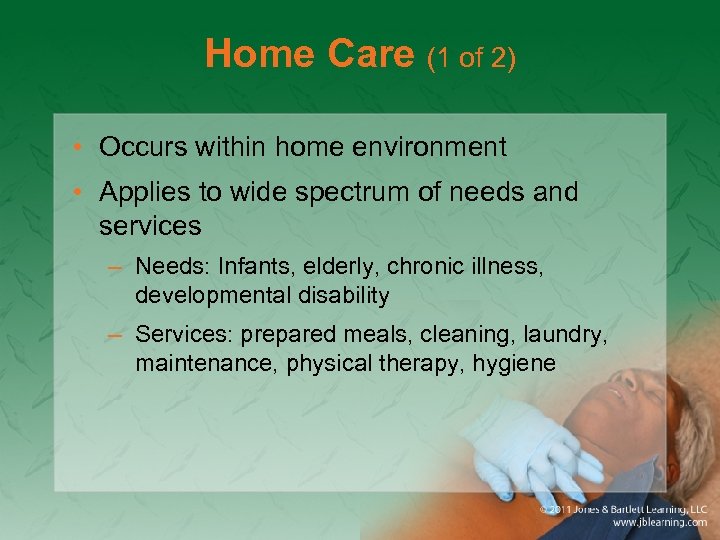 Home Care (1 of 2)

• Occurs within home environment
• Applies to wide spectrum of needs and services
– Needs: Infants, elderly, chronic illness, developmental disability
– Services: prepared meals, cleaning, laundry, maintenance, physical therapy, hygiene

© 2011 Jones & Bartlett Learning, LLC
www.jblearning.com